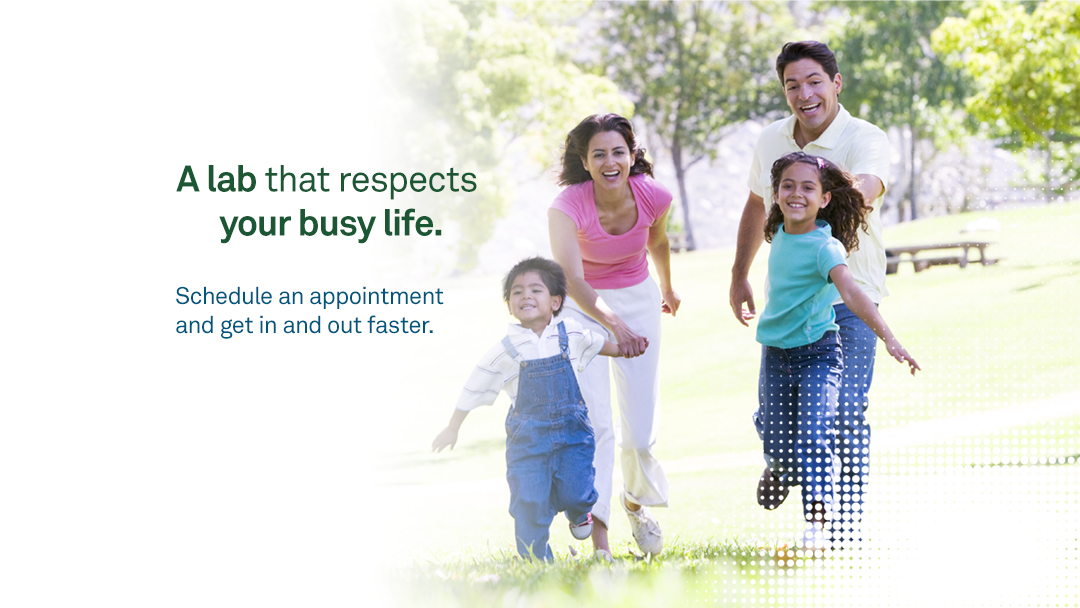 A lab that respects your busy life.

Schedule an appointment and get in and out faster.